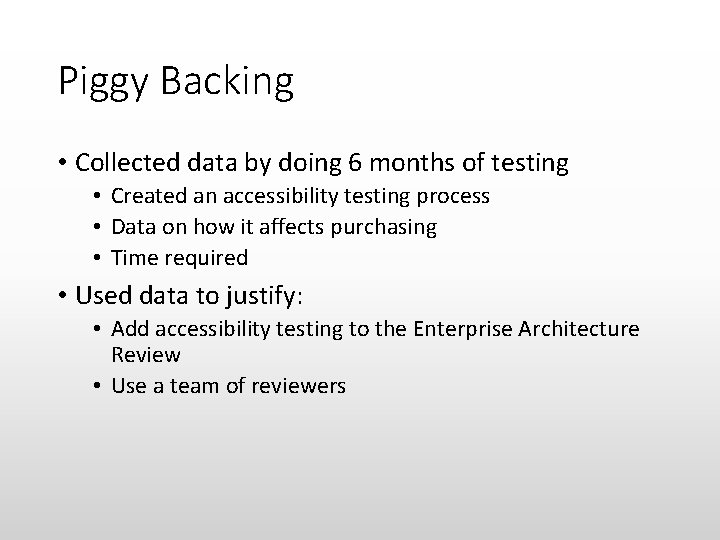 Piggy Backing

• Collected data by doing 6 months of testing
  • Created an accessibility testing process
  • Data on how it affects purchasing
  • Time required
• Used data to justify:
  • Add accessibility testing to the Enterprise Architecture Review
  • Use a team of reviewers